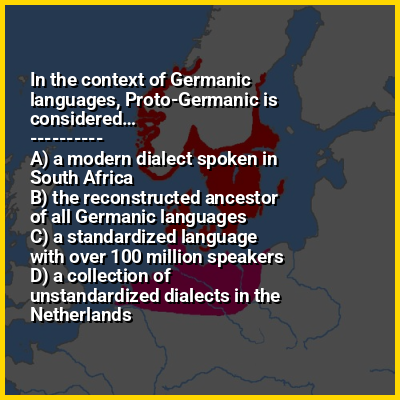 In the context of Germanic languages, Proto-Germanic is considered...
----------
A) a modern dialect spoken in South Africa
B) the reconstructed ancestor of all Germanic languages
C) a standardized language with over 100 million speakers
D) a collection of unstandardized dialects in the Netherlands